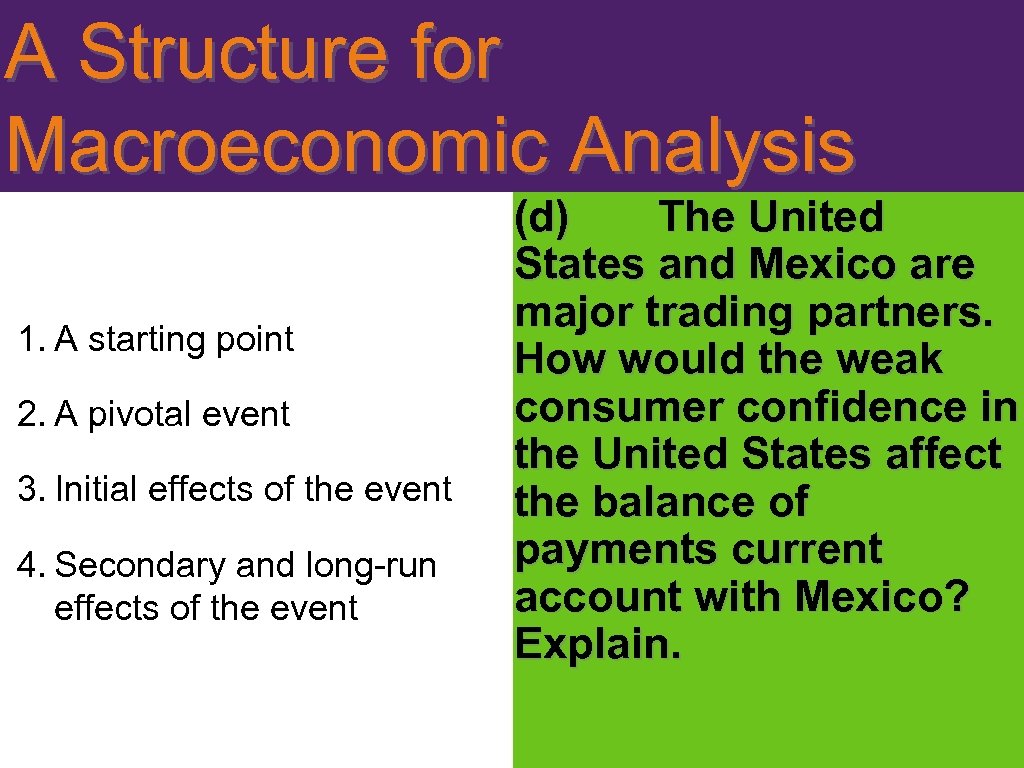 A Structure for Macroeconomic Analysis

1. A starting point

2. A pivotal event

3. Initial effects of the event

4. Secondary and long-run effects of the event

(d) The United States and Mexico are major trading partners. How would the weak consumer confidence in the United States affect the balance of payments current account with Mexico? Explain.